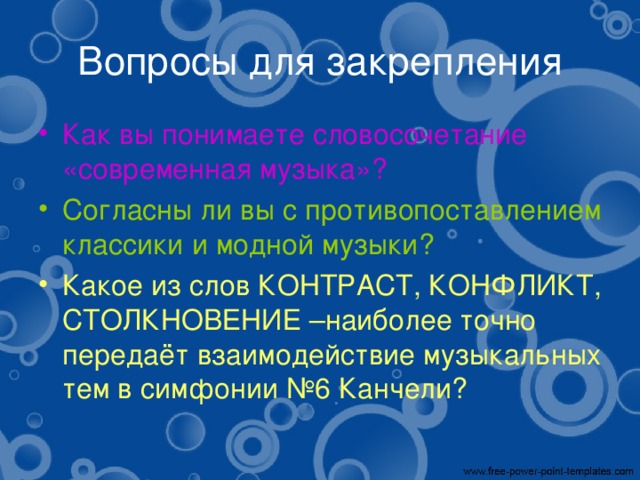 Вопросы для закрепления

• Как вы понимаете словосочетание «современная музыка»?

• Согласны ли вы с противопоставлением классики и модной музыки?

• Какое из слов КОНТРАСТ, КОНФЛИКТ, СТОЛКНОВЕНИЕ –наиболее точно передаёт взаимодействие музыкальных тем в симфонии №6 Канчели?

www.free-power-point-templates.com